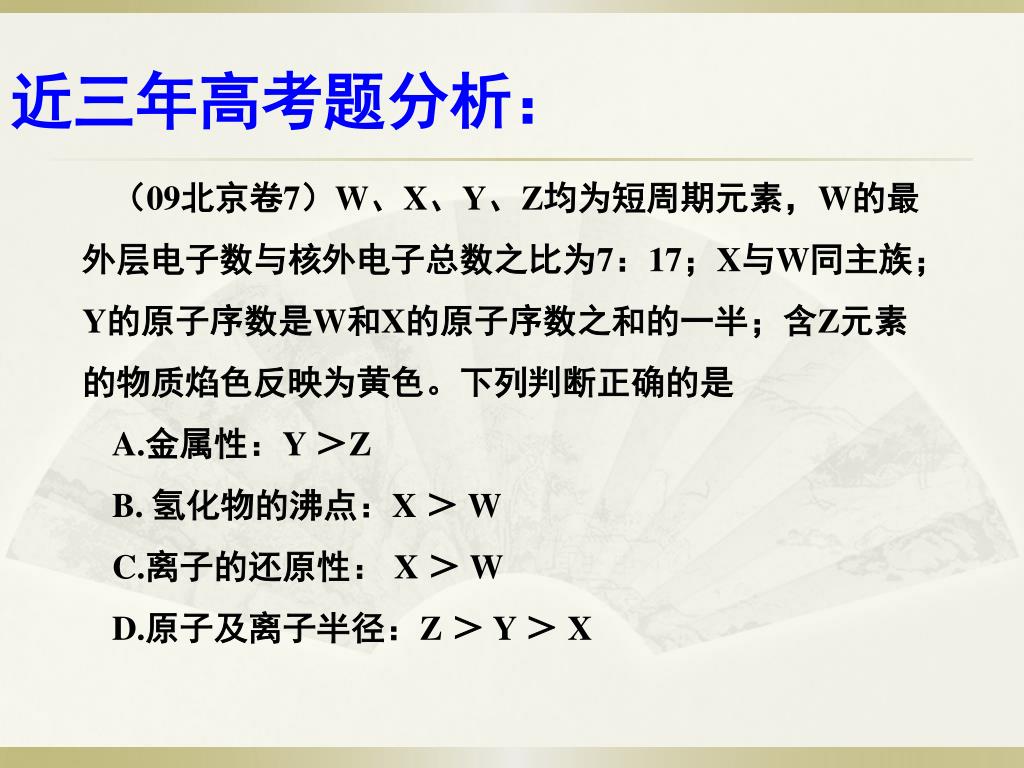 近三年高考题分析：

（09北京卷7）W、X、Y、Z均为短周期元素，W的最外层电子数与核外电子总数之比为7：17；X与W同主族；Y的原子序数是W和X的原子序数之和的一半；含Z元素的物质焰色反映为黄色。下列判断正确的是

A.金属性：Y ＞Z

B. 氢化物的沸点：X ＞ W

C.离子的还原性： X ＞ W

D.原子及离子半径：Z ＞ Y ＞ X